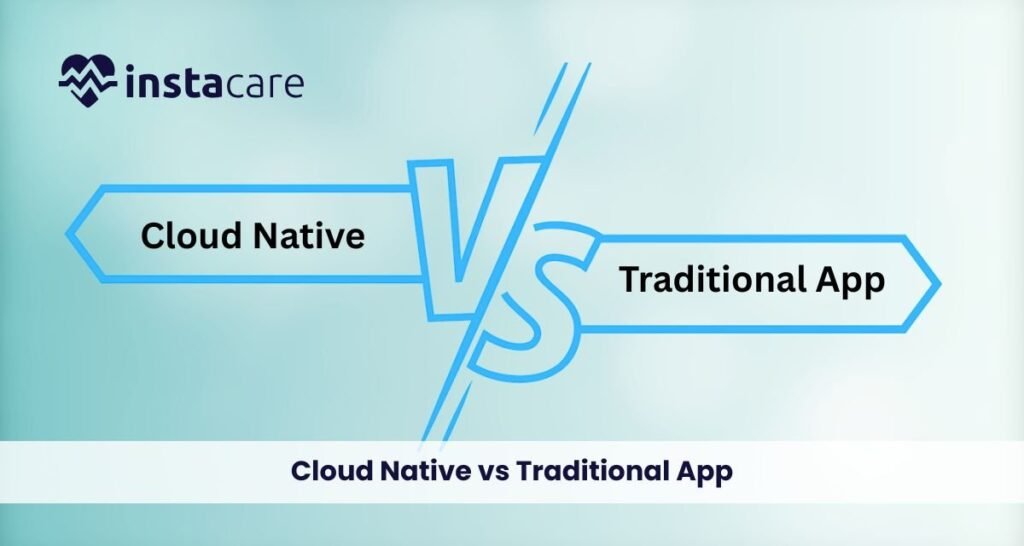 instacare

Cloud Native

VS

Traditional App

Cloud Native vs Traditional App